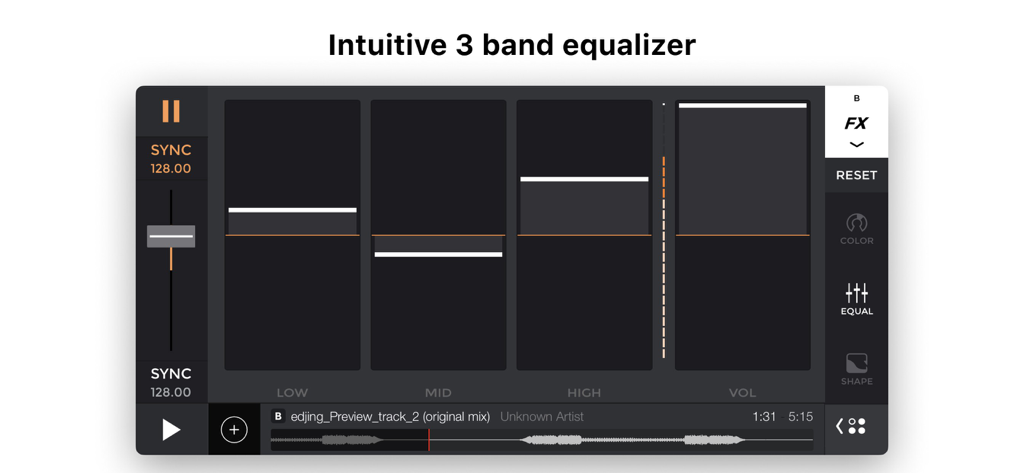 Intuitive 3 band equalizer

SYNC
128.00

SYNC
128.00

LOW
MID
HIGH
VOL

B
FX

RESET

COLOR

EQUAL

SHAPE

B edjing_Preview_track_2 (original mix) Unknown Artist 1:31 5:15